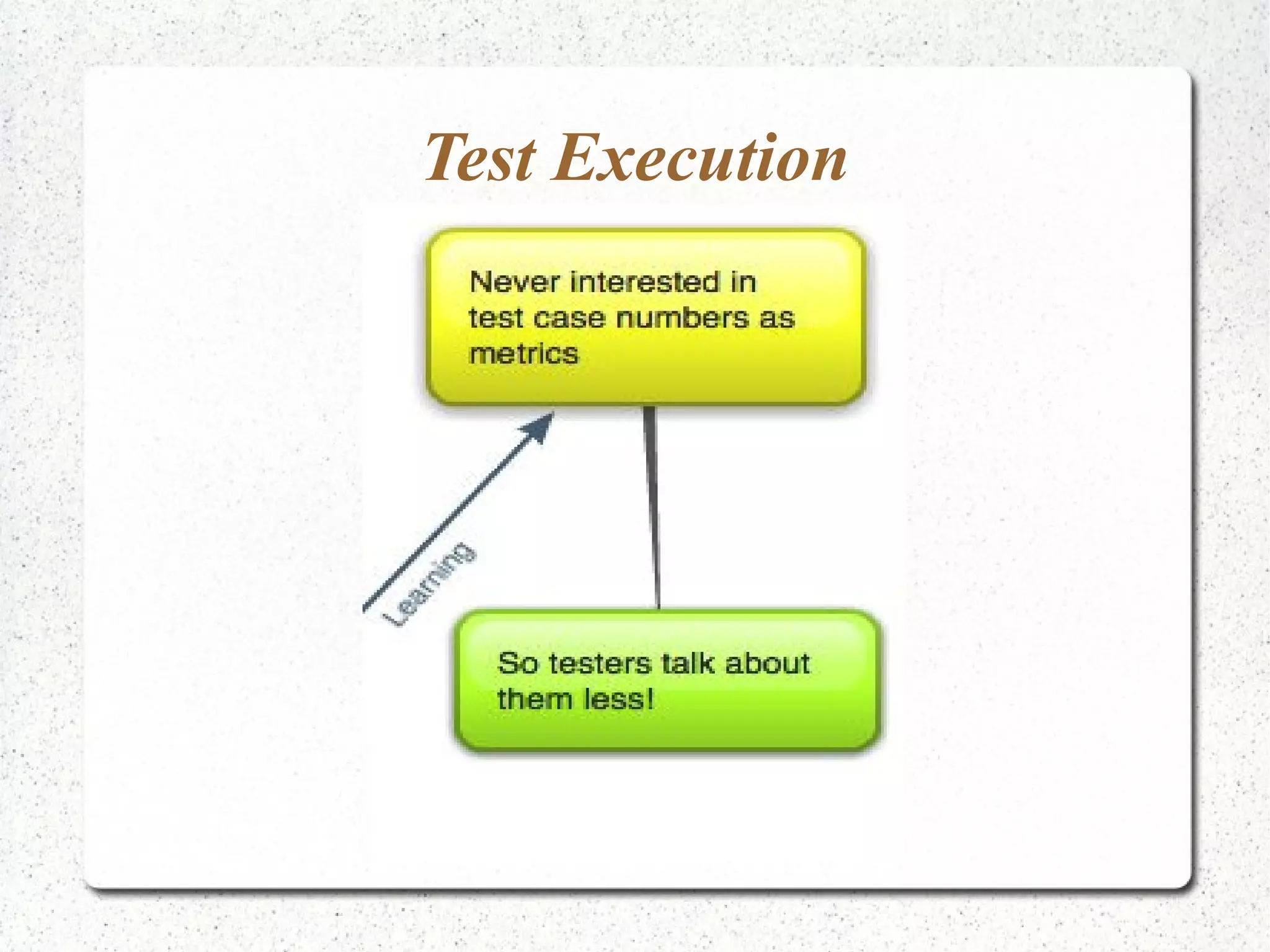 Test Execution

Never interested in test case numbers as metrics

Learning

So testers talk about them less!